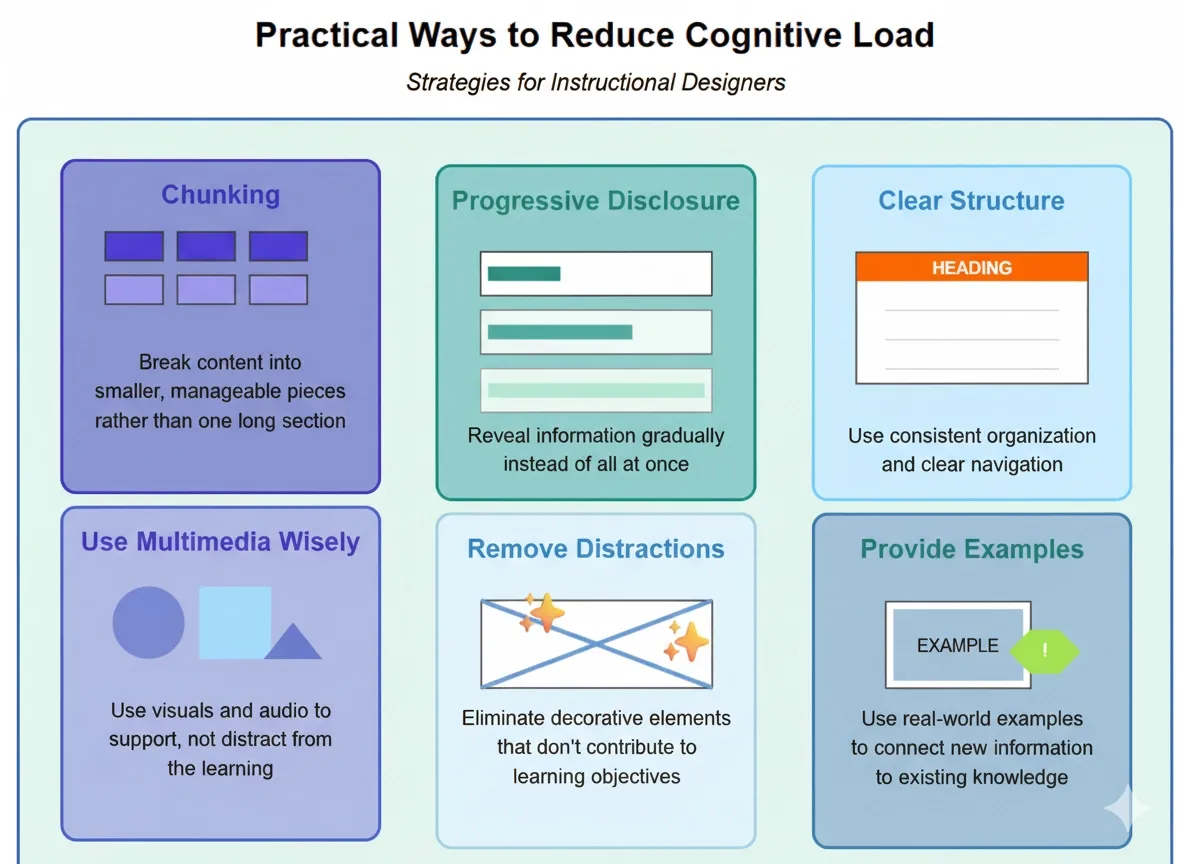 Practical Ways to Reduce Cognitive Load

Strategies for Instructional Designers

Chunking

Break content into smaller, manageable pieces rather than one long section

Progressive Disclosure

Reveal information gradually instead of all at once

Clear Structure

HEADING

Use consistent organization and clear navigation

Use Multimedia Wisely

Use visuals and audio to support, not distract from the learning

Remove Distractions

Eliminate decorative elements that don't contribute to learning objectives

Provide Examples

EXAMPLE

!

Use real-world examples to connect new information to existing knowledge